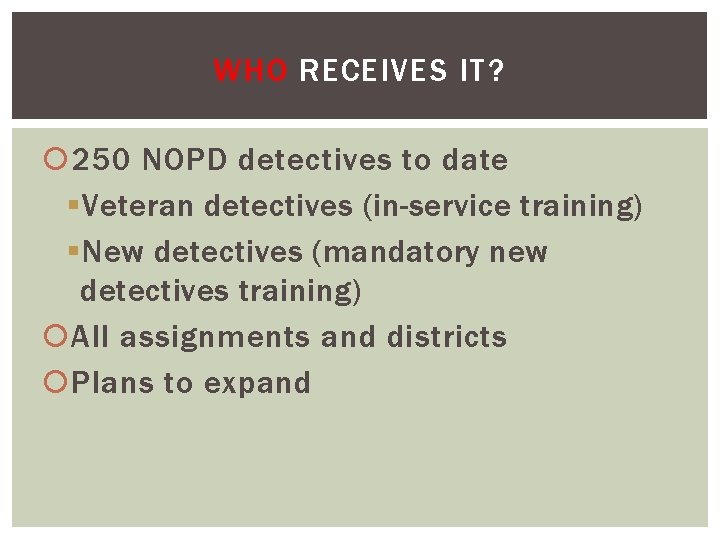 WHO RECEIVES IT?

250 NOPD detectives to date

Veteran detectives (in-service training)

New detectives (mandatory new detectives training)

All assignments and districts

Plans to expand